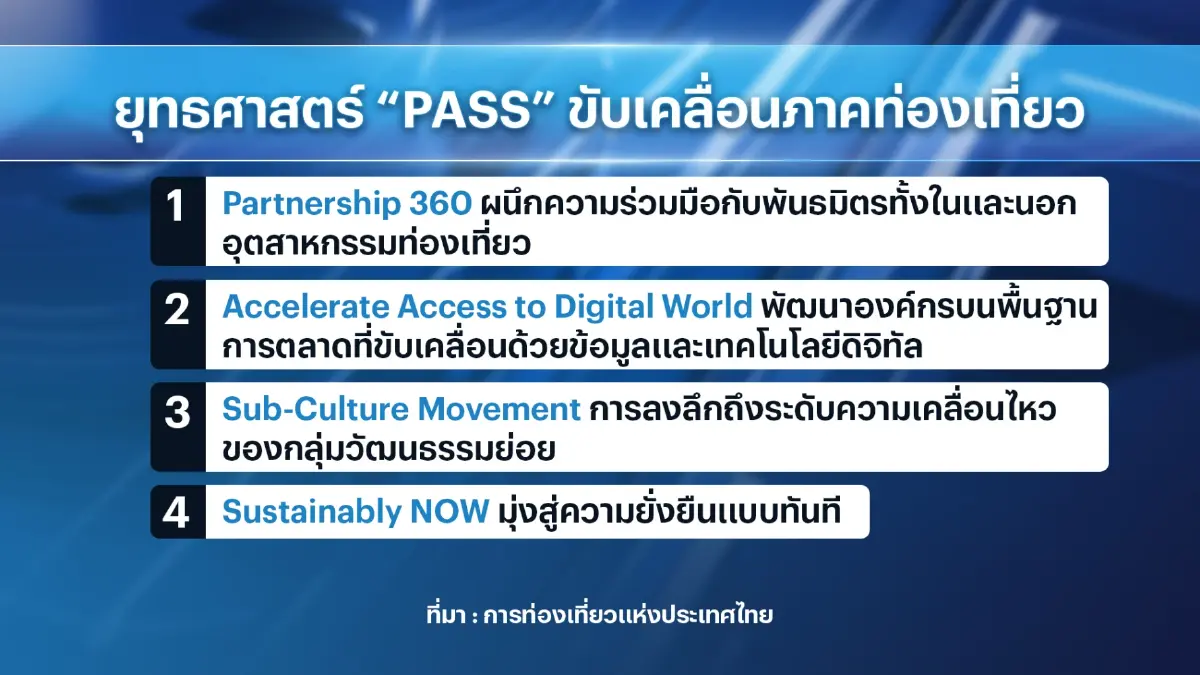 ยุทธศาสตร์ “PASS” ขับเคลื่อนภาคท่องเที่ยว

1 Partnership 360 ผนึกความร่วมมือกับพันธมิตรทั้งในและนอกอุตสาหกรรมท่องเที่ยว

2 Accelerate Access to Digital World พัฒนาองค์กรบนพื้นฐานการตลาดที่ขับเคลื่อนด้วยข้อมูลและเทคโนโลยีดิจิทัล

3 Sub-Culture Movement การลงลึกถึงระดับความเคลื่อนไหวของกลุ่มวัฒนธรรมย่อย

4 Sustainably NOW มุ่งสู่ความยั่งยืนแบบทันที

ที่มา : การท่องเที่ยวแห่งประเทศไทย